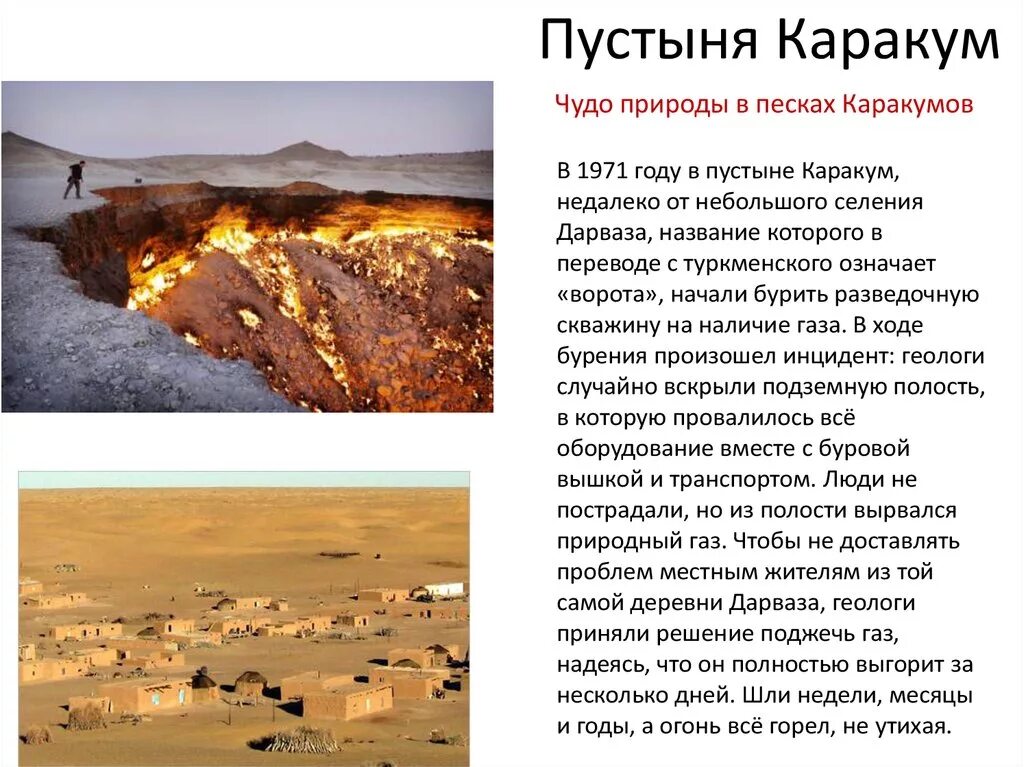 Пустыня Каракум

Чудо природы в песках Каракумов

В 1971 году в пустыне Каракум, недалеко от небольшого селения Дарваза, название которого в переводе с туркменского означает «ворота», начали бурить разведочную скважину на наличие газа. В ходе бурения произошел инцидент: геологи случайно вскрыли подземную полость, в которую провалилось всё оборудование вместе с буровой вышкой и транспортом. Люди не пострадали, но из полости вырвался природный газ. Чтобы не доставлять проблем местным жителям из той самой деревни Дарваза, геологи приняли решение поджечь газ, надеясь, что он полностью выгорит за несколько дней. Шли недели, месяцы и годы, а огонь всё горел, не утихая.